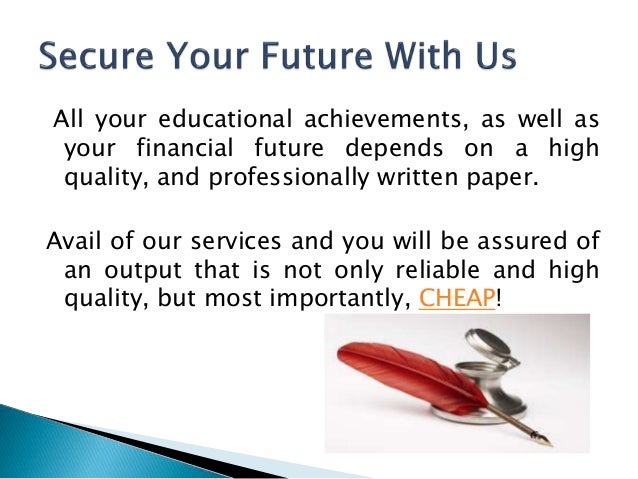 Secure Your Future With Us

All your educational achievements, as well as your financial future depends on a high quality, and professionally written paper.

Avail of our services and you will be assured of an output that is not only reliable and high quality, but most importantly, CHEAP!